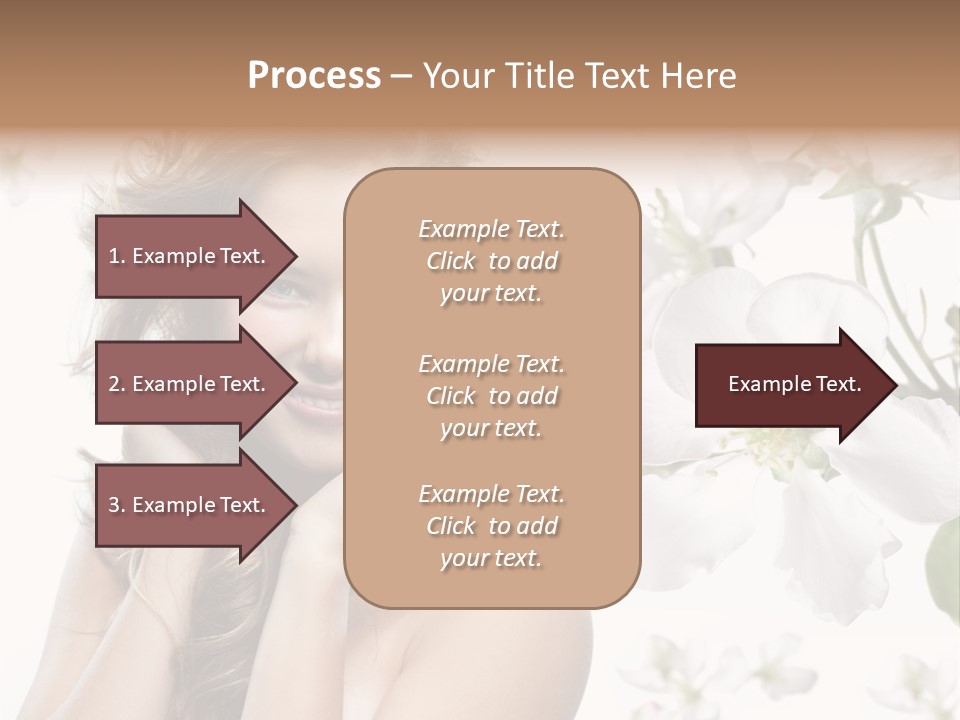 Process – Your Title Text Here

1. Example Text.

2. Example Text.

3. Example Text.

Example Text. Click to add your text.

Example Text. Click to add your text.

Example Text. Click to add your text.

Example Text.